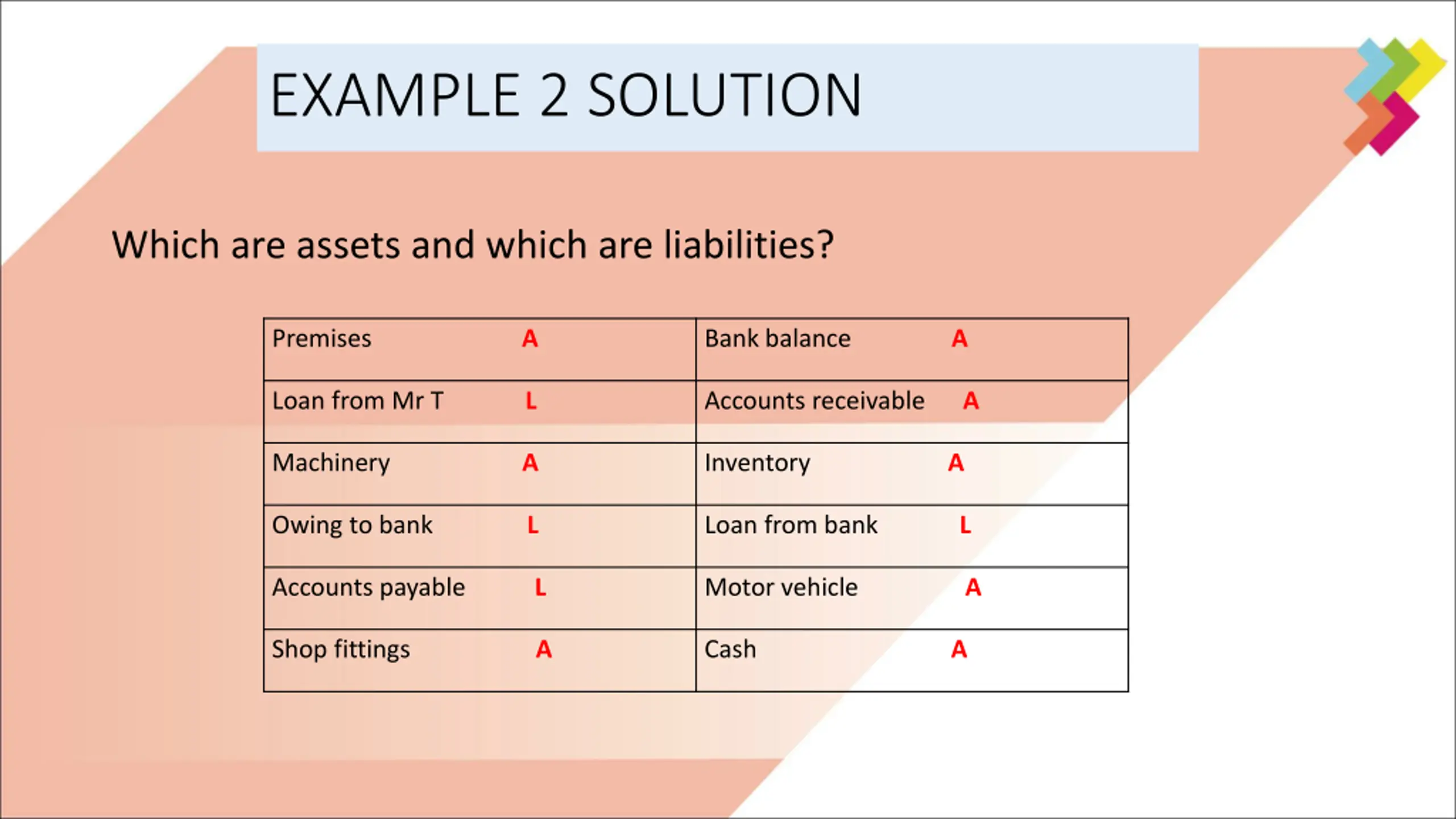 EXAMPLE 2 SOLUTION

Which are assets and which are liabilities?

| Premises A | Bank balance A |
|---|---|
| Loan from Mr T L | Accounts receivable A |
| Machinery A | Inventory A |
| Owing to bank L | Loan from bank L |
| Accounts payable L | Motor vehicle A |
| Shop fittings A | Cash A |